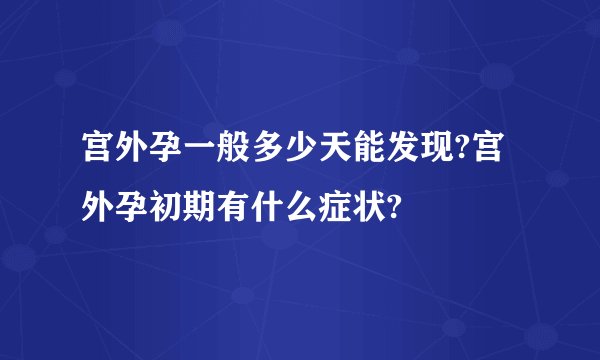 宫外孕一般多少天能发现?宫外孕初期有什么症状?